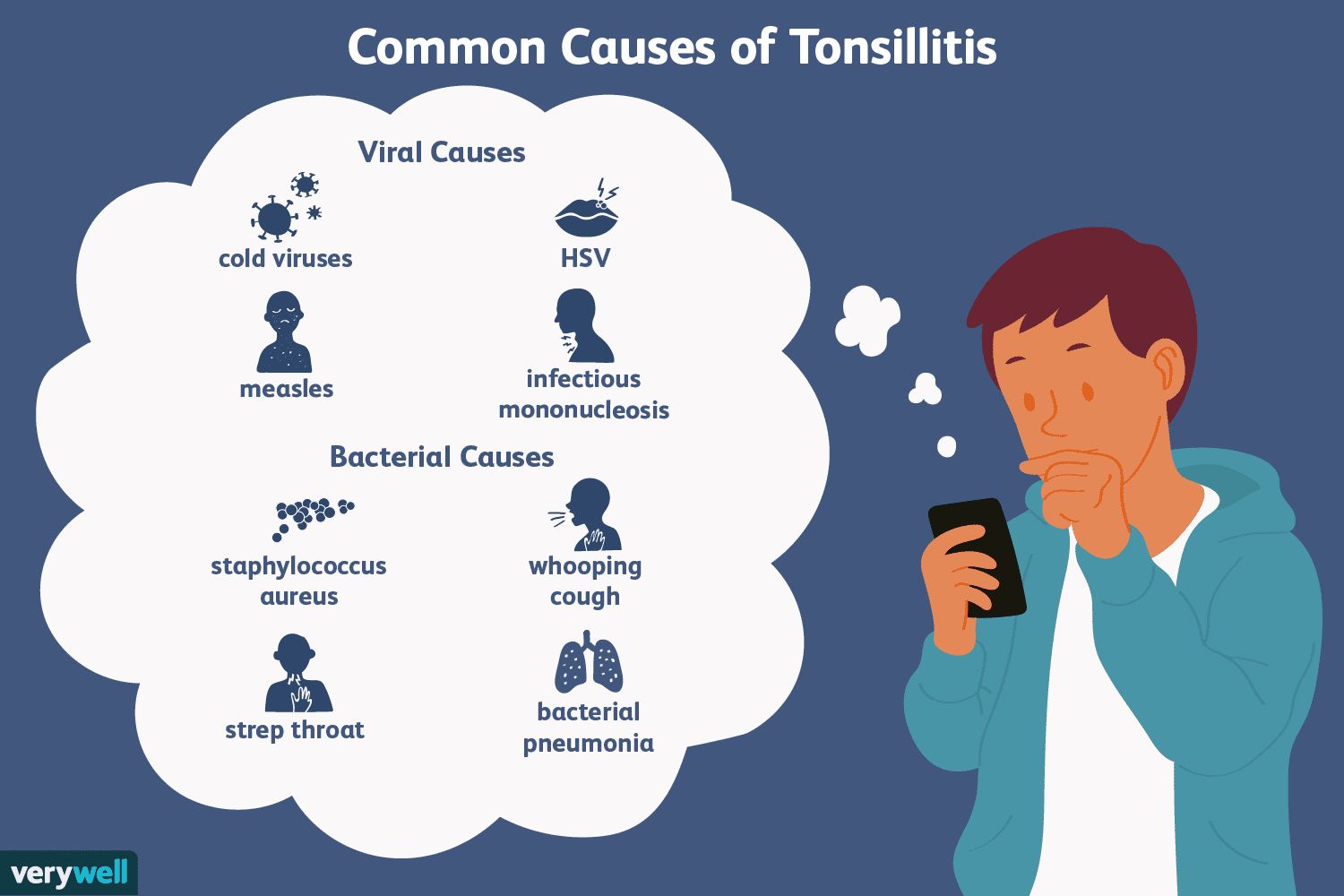 Common Causes of Tonsillitis

Viral Causes

cold viruses

HSV

measles

infectious mononucleosis

Bacterial Causes

staphylococcus aureus

whooping cough

strep throat

bacterial pneumonia

verywell